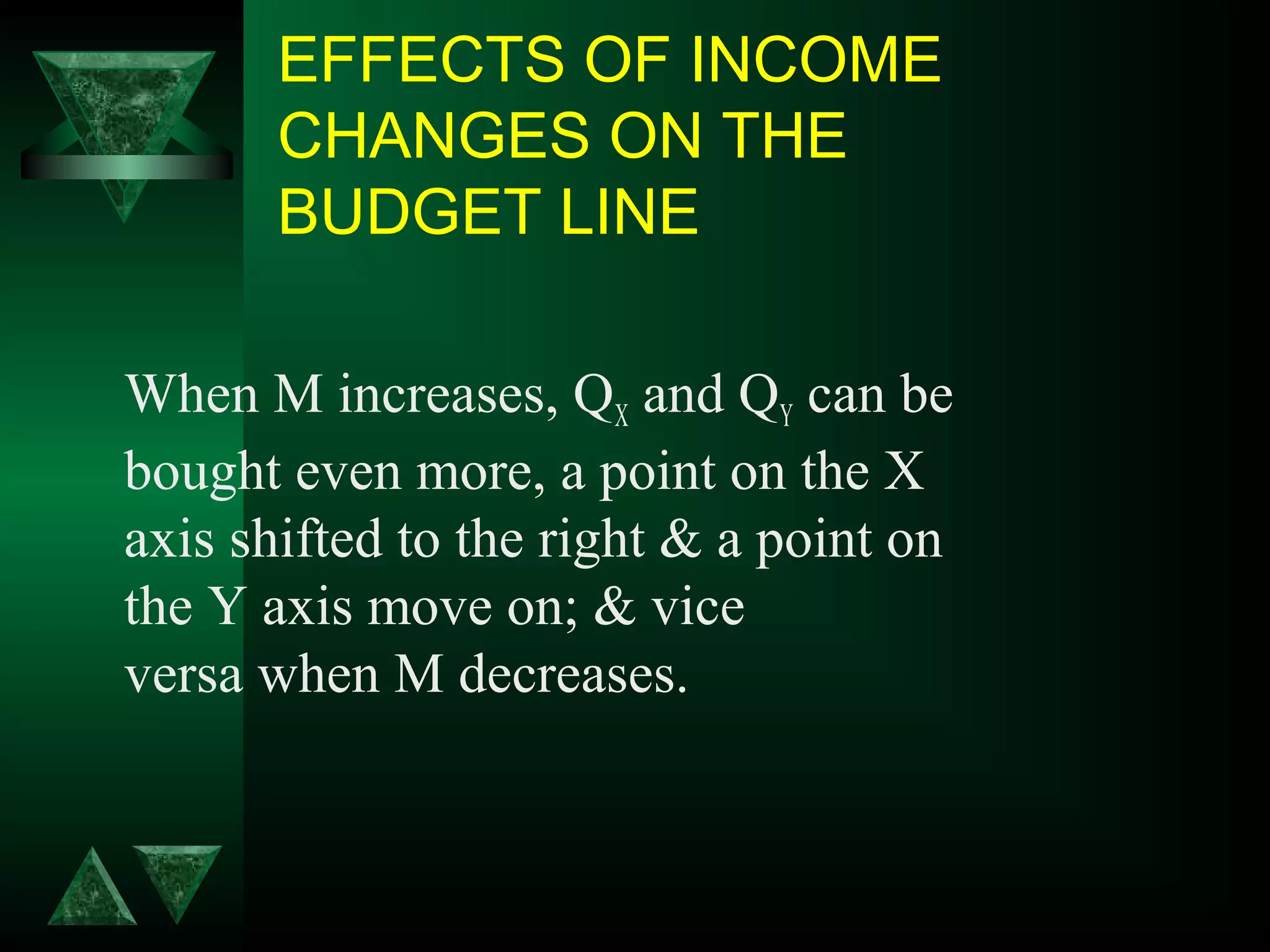 EFFECTS OF INCOME CHANGES ON THE BUDGET LINE

When M increases, $Q_X$ and $Q_Y$ can be bought even more, a point on the X axis shifted to the right & a point on the Y axis move on; & vice versa when M decreases.